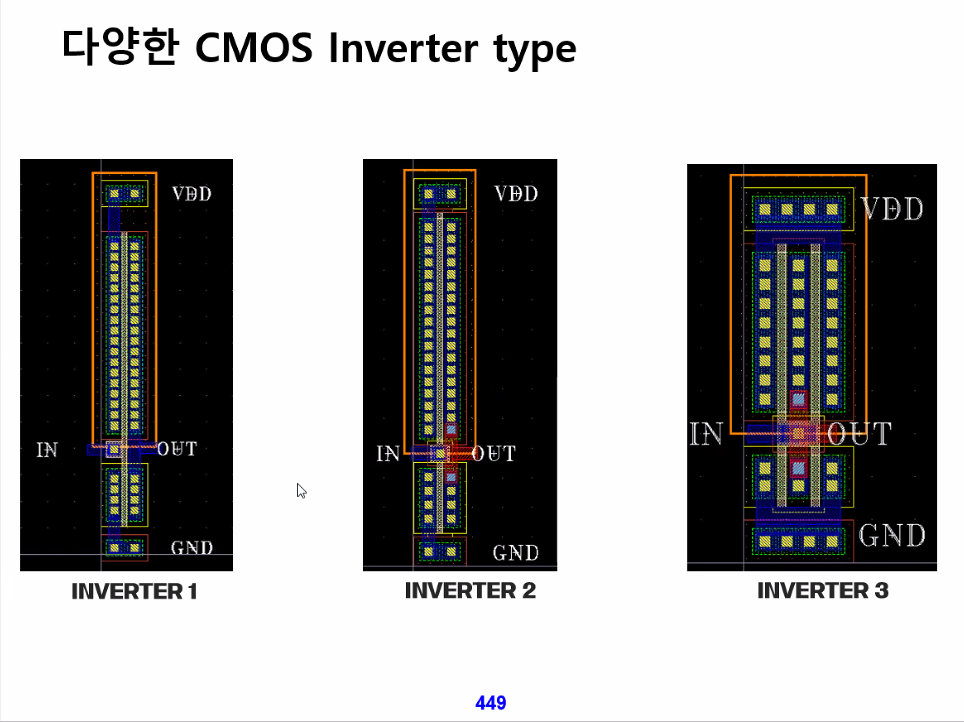 다양한 CMOS Inverter type

VDD

IN

OUT

GND

INVERTER 1

VDD

IN

OUT

GND

INVERTER 2

VDD

IN

OUT

GND

INVERTER 3

449